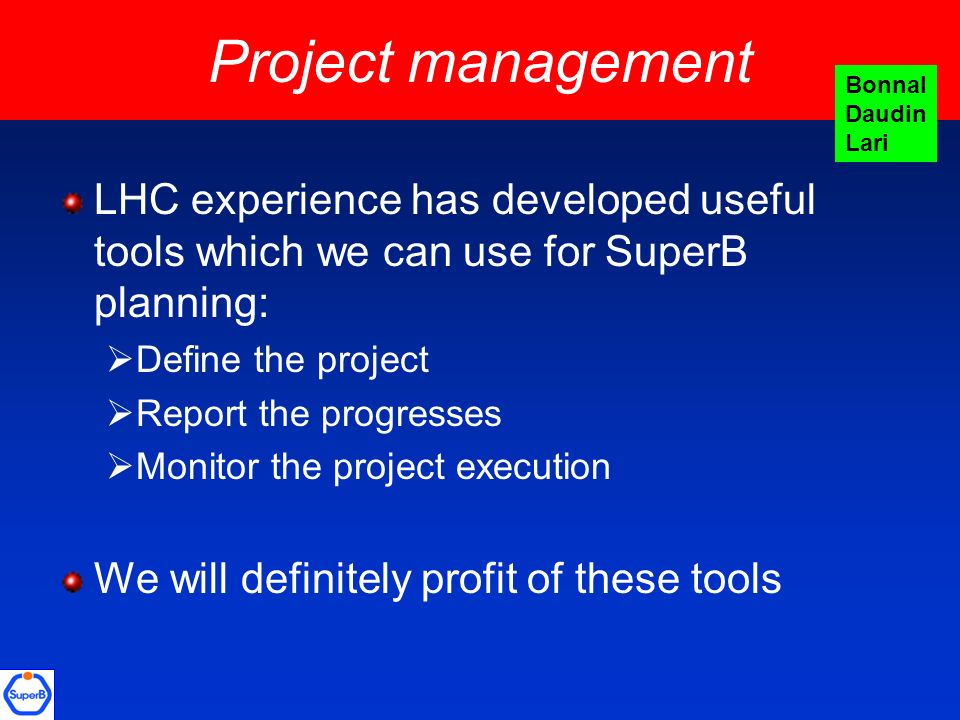 Project management

Bonnal
Daudin
Lari

LHC experience has developed useful tools which we can use for SuperB planning:

➢Define the project

➢Report the progresses

➢Monitor the project execution

We will definitely profit of these tools

SuperB